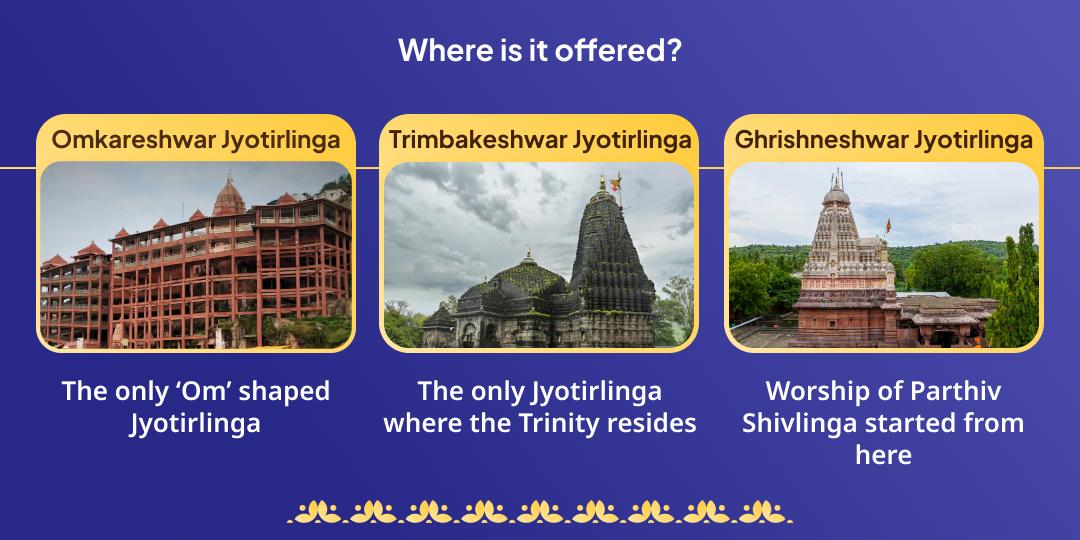 Where is it offered?

Omkareshwar Jyotirlinga

The only ‘Om’ shaped Jyotirlinga

Trimbakeshwar Jyotirlinga

The only Jyotirlinga where the Trinity resides

Ghrishneshwar Jyotirlinga

Worship of Parthiv Shivlinga started from here